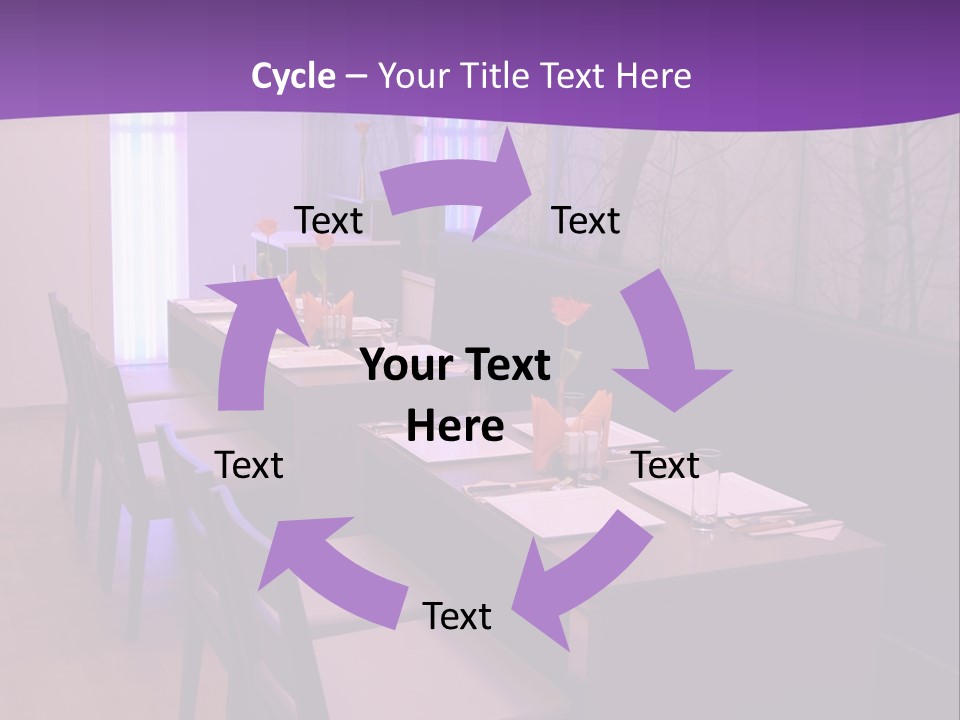 Cycle – Your Title Text Here

Text

Text

Your Text Here

Text

Text

Text